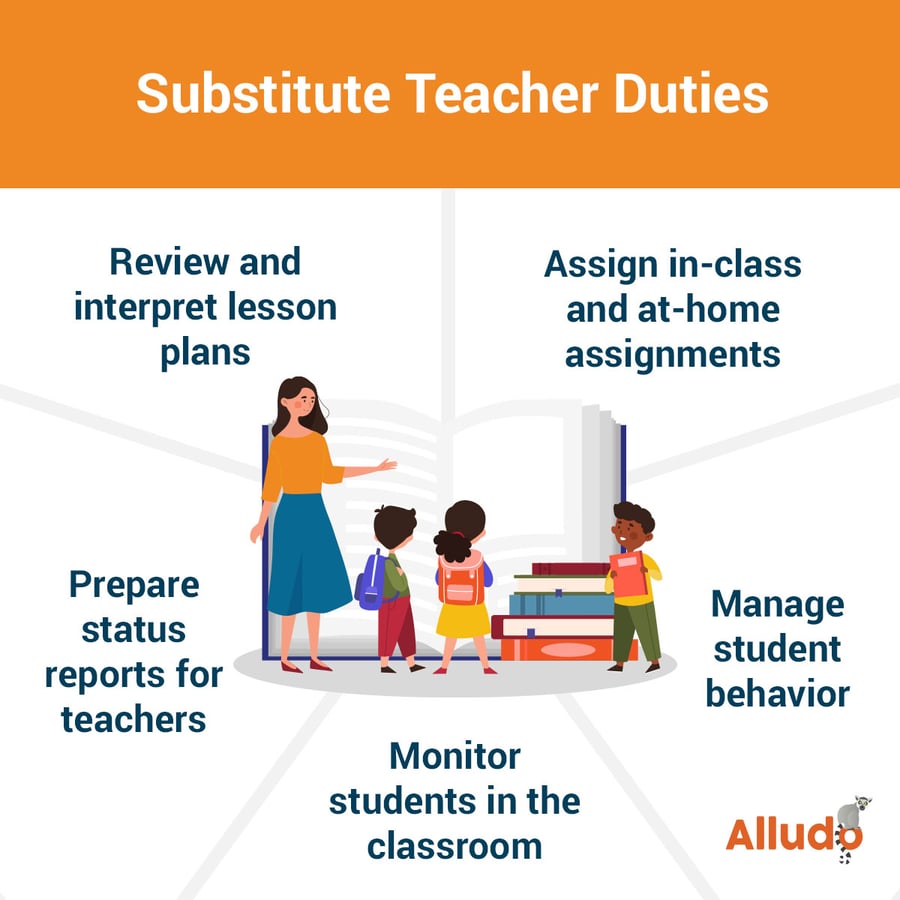 Substitute Teacher Duties

Review and interpret lesson plans

Assign in-class and at-home assignments

Prepare status reports for teachers

Manage student behavior

Monitor students in the classroom

Alludo